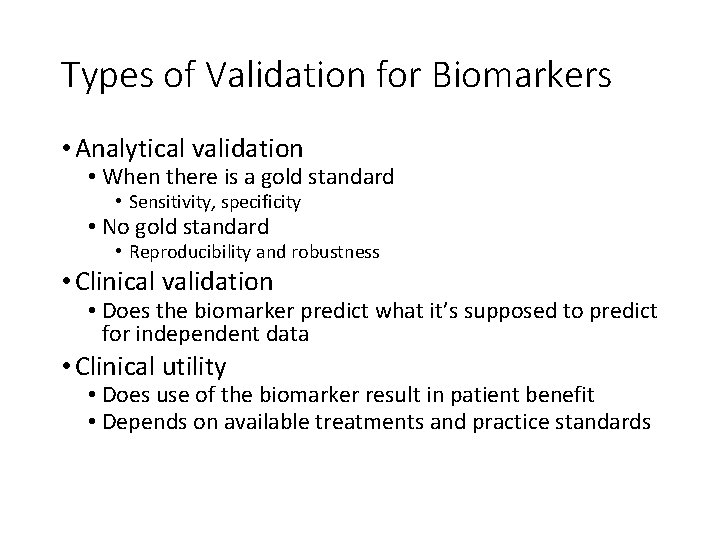 Types of Validation for Biomarkers

• Analytical validation
  • When there is a gold standard
    • Sensitivity, specificity
  • No gold standard
    • Reproducibility and robustness
• Clinical validation
  • Does the biomarker predict what it's supposed to predict for independent data
• Clinical utility
  • Does use of the biomarker result in patient benefit
  • Depends on available treatments and practice standards